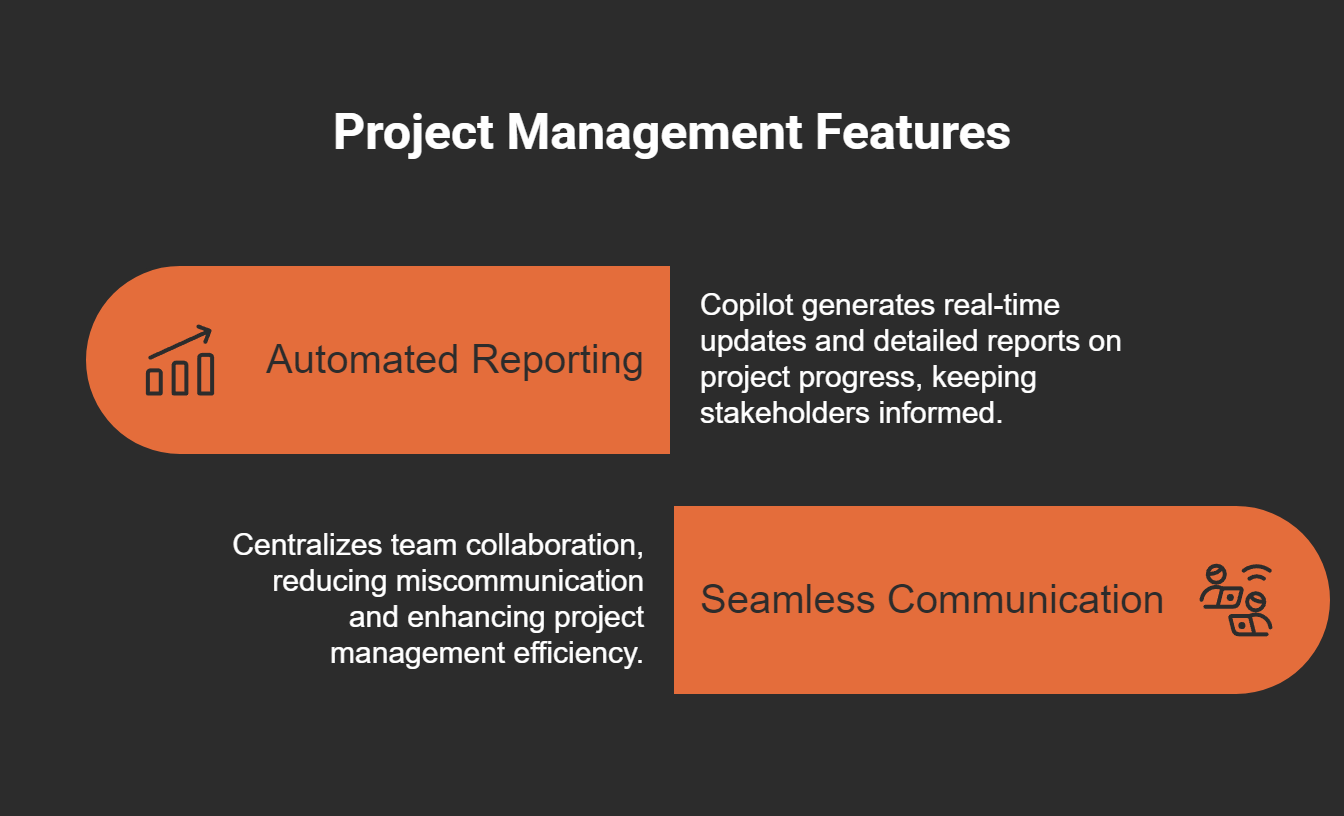 Project Management Features

Automated Reporting

Copilot generates real-time updates and detailed reports on project progress, keeping stakeholders informed.

Centralizes team collaboration, reducing miscommunication and enhancing project management efficiency.

Seamless Communication